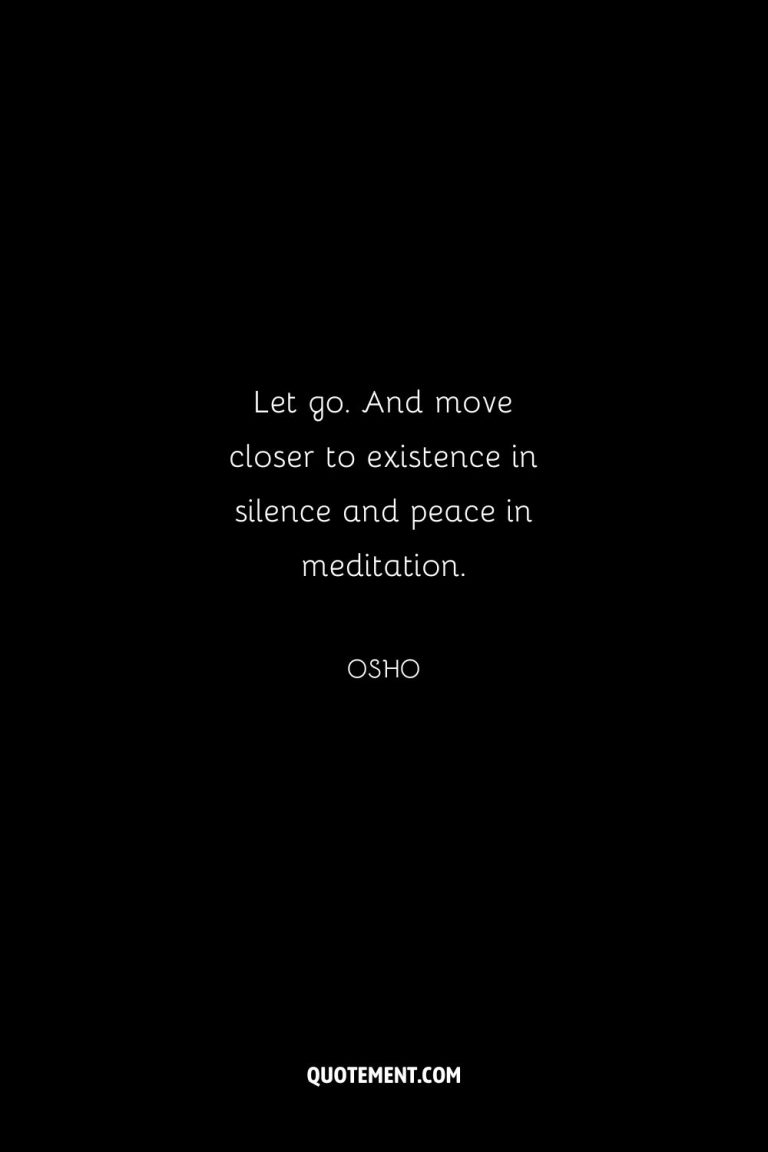 Let go. And move closer to existence in silence and peace in meditation.

OSHO

QUOTEMENT.COM